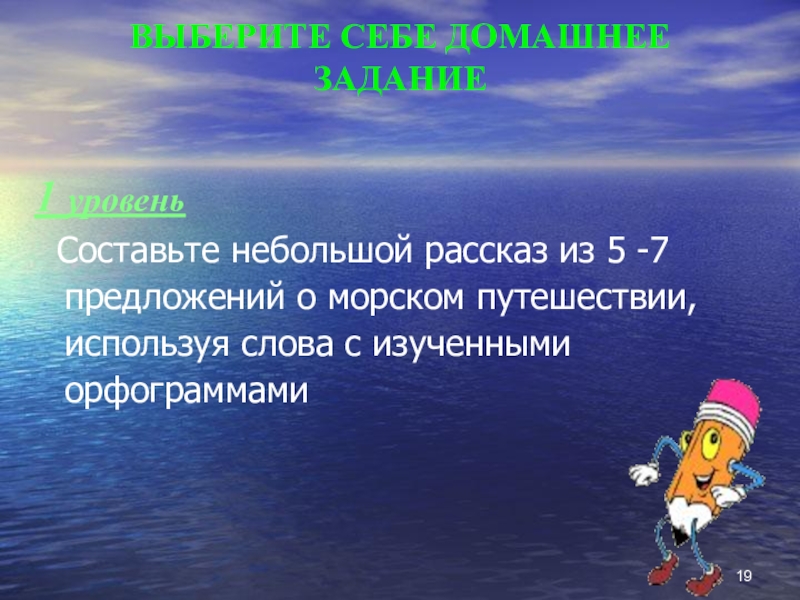 ВЫБЕРИТЕ СЕБЕ ДОМАШНЕЕ ЗАДАНИЕ

1 уровень

Составьте небольшой рассказ из 5 -7 предложений о морском путешествии, используя слова с изученными орфограммами

19